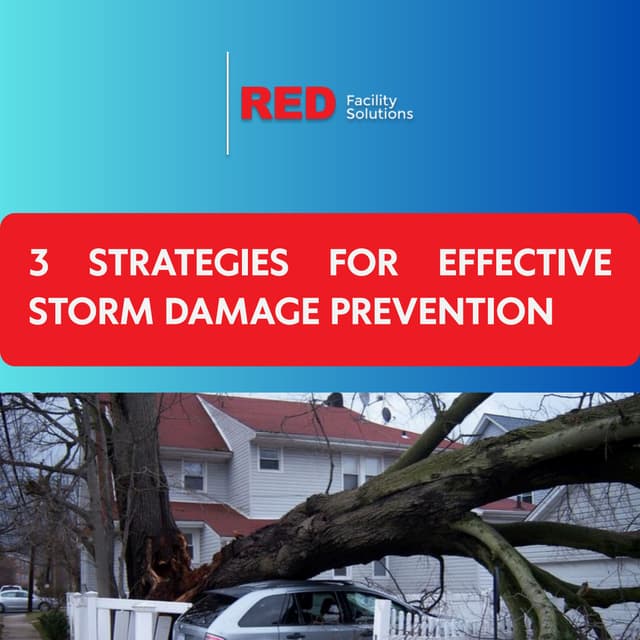 RED Facility Solutions

3 STRATEGIES FOR EFFECTIVE STORM DAMAGE PREVENTION